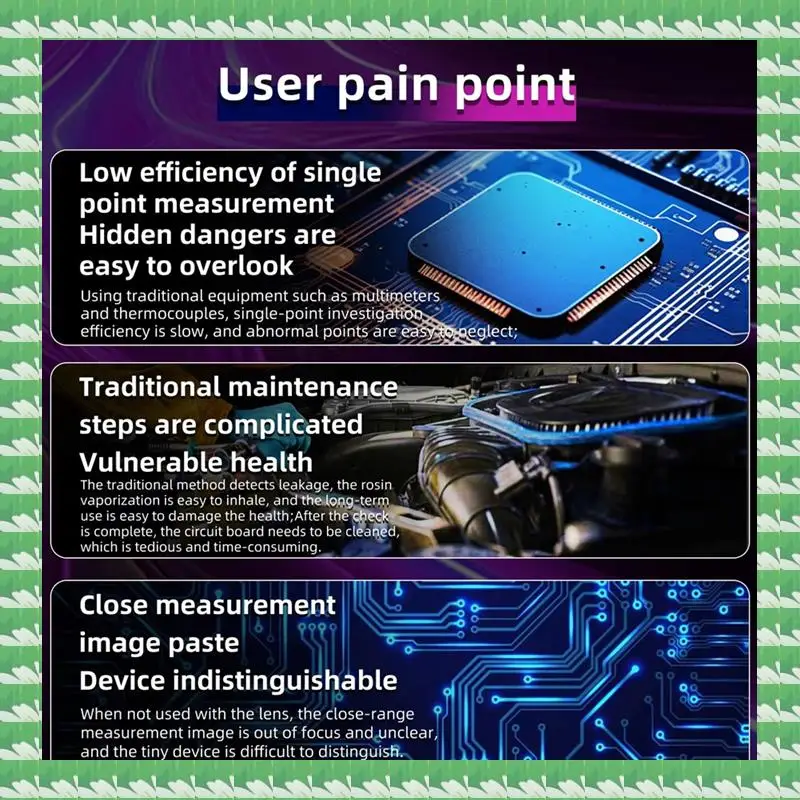 User pain point

Low efficiency of single point measurement
Hidden dangers are easy to overlook

Using traditional equipment such as multimeters and thermocouples, single-point investigation efficiency is slow, and abnormal points are easy to neglect;

Traditional maintenance steps are complicated
Vulnerable health

The traditional method detects leakage, the rosin vaporization is easy to inhale, and the long-term use is easy to damage the health;After the check is complete, the circuit board needs to be cleaned, which is tedious and time-consuming.

Close measurement image paste
Device indistinguishable

When not used with the lens, the close-range measurement image is out of focus and unclear, and the tiny device is difficult to distinguish.